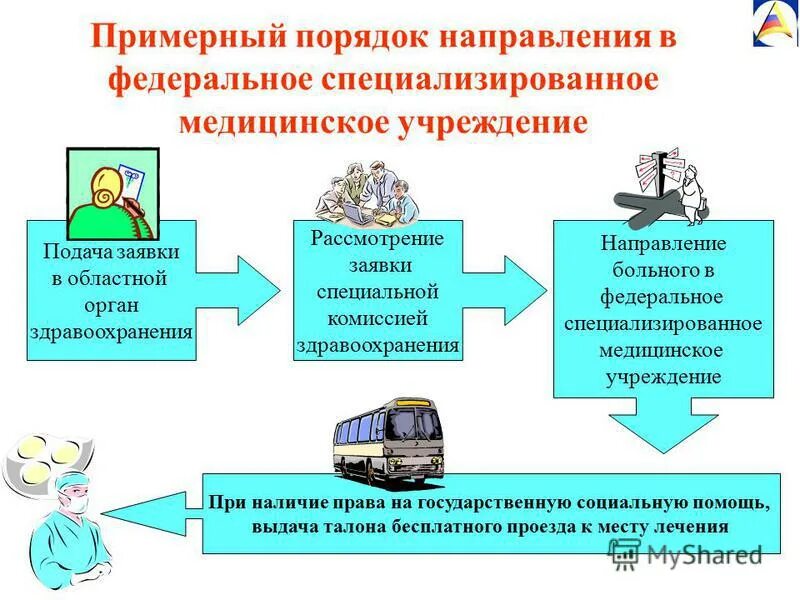 Примерный порядок направления в федеральное специализированное медицинское учреждение

Подача заявки в областной орган здравоохранения

Рассмотрение заявки специальной комиссией здравоохранения

Направление больного в федеральное специализированное медицинское учреждение

При наличие права на государственную социальную помощь, выдача талона бесплатного проезда к месту лечения

MyShared